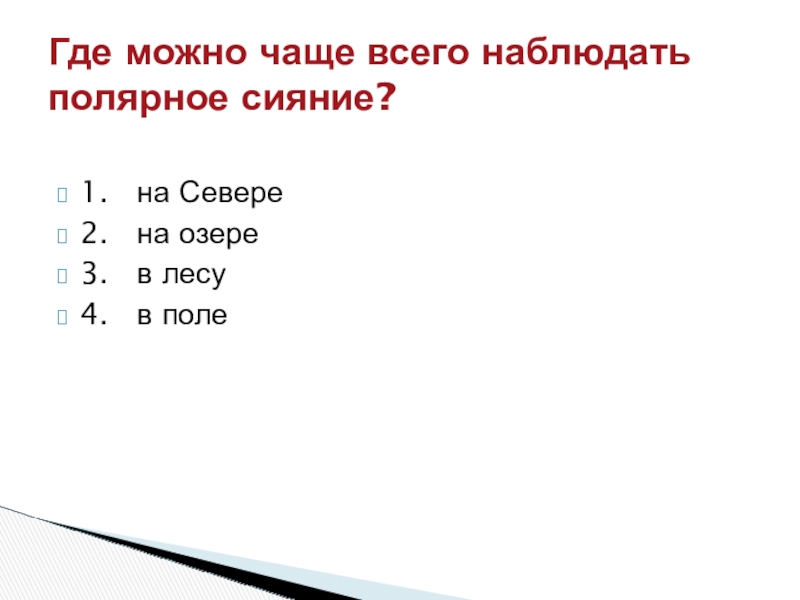 Где можно чаще всего наблюдать полярное сияние?

1. на Севере
2. на озере
3. в лесу
4. в поле